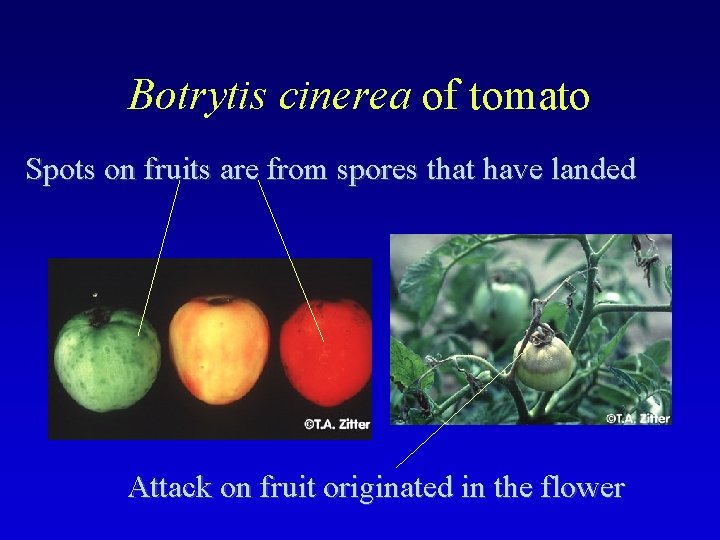 Botrytis cinerea of tomato

Spots on fruits are from spores that have landed

©T.A. Zitter

©T.A. Zitter

Attack on fruit originated in the flower